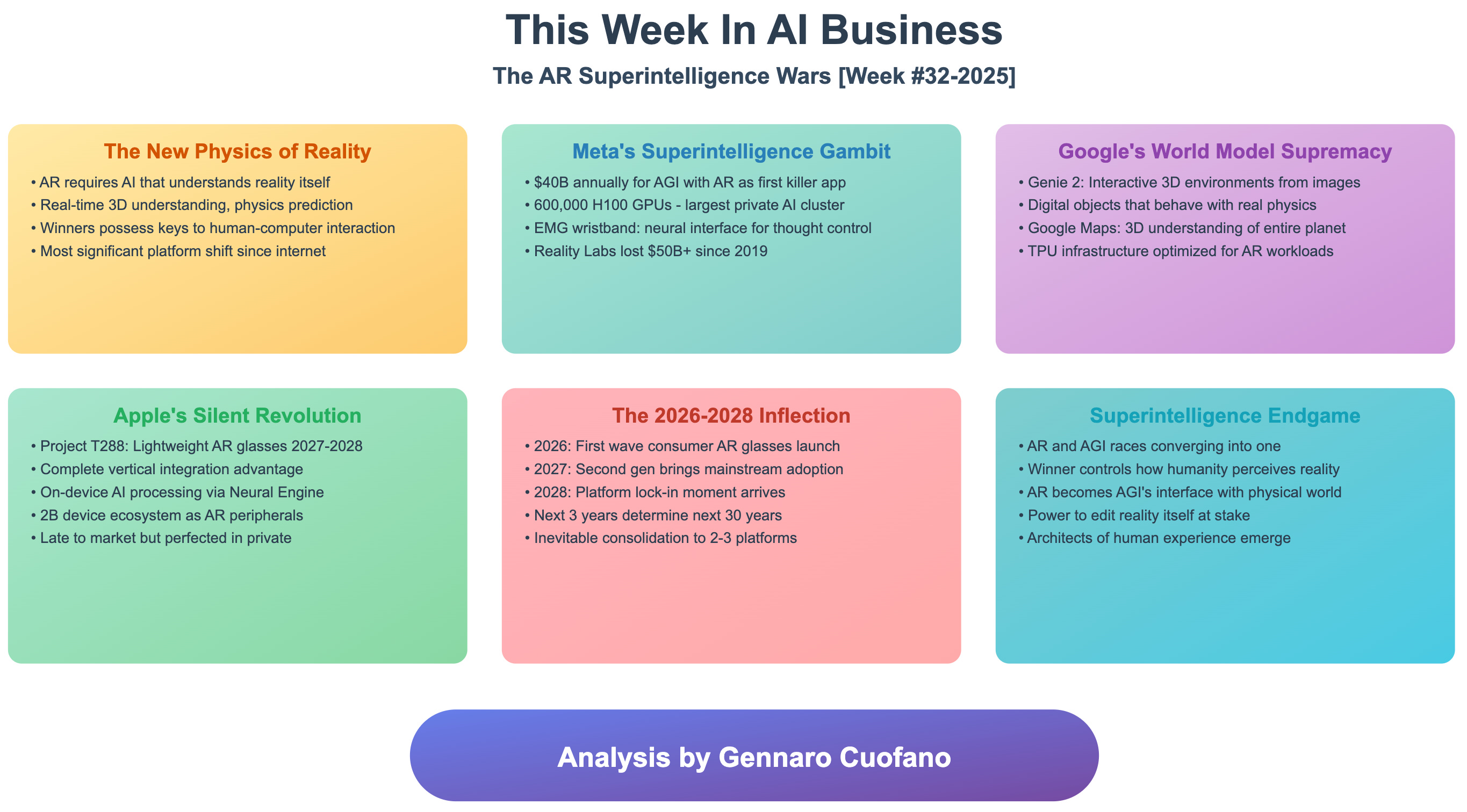 This Week In AI Business

The AR Superintelligence Wars [Week #32-2025]

The New Physics of Reality

• AR requires AI that understands reality itself
• Real-time 3D understanding, physics prediction
• Winners possess keys to human-computer interaction
• Most significant platform shift since internet

Meta's Superintelligence Gambit

• $40B annually for AGI with AR as first killer app
• 600,000 H100 GPUs - largest private AI cluster
• EMG wristband: neural interface for thought control
• Reality Labs lost $50B+ since 2019

Google's World Model Supremacy

• Genie 2: Interactive 3D environments from images
• Digital objects that behave with real physics
• Google Maps: 3D understanding of entire planet
• TPU infrastructure optimized for AR workloads

Apple's Silent Revolution

• Project T288: Lightweight AR glasses 2027-2028
• Complete vertical integration advantage
• On-device AI processing via Neural Engine
• 2B device ecosystem as AR peripherals
• Late to market but perfected in private

The 2026-2028 Inflection

• 2026: First wave consumer AR glasses launch
• 2027: Second gen brings mainstream adoption
• 2028: Platform lock-in moment arrives
• Next 3 years determine next 30 years
• Inevitable consolidation to 2-3 platforms

Superintelligence Endgame

• AR and AGI races converging into one
• Winner controls how humanity perceives reality
• AR becomes AGI's interface with physical world
• Power to edit reality itself at stake
• Architects of human experience emerge

Analysis by Gennaro Cuofano